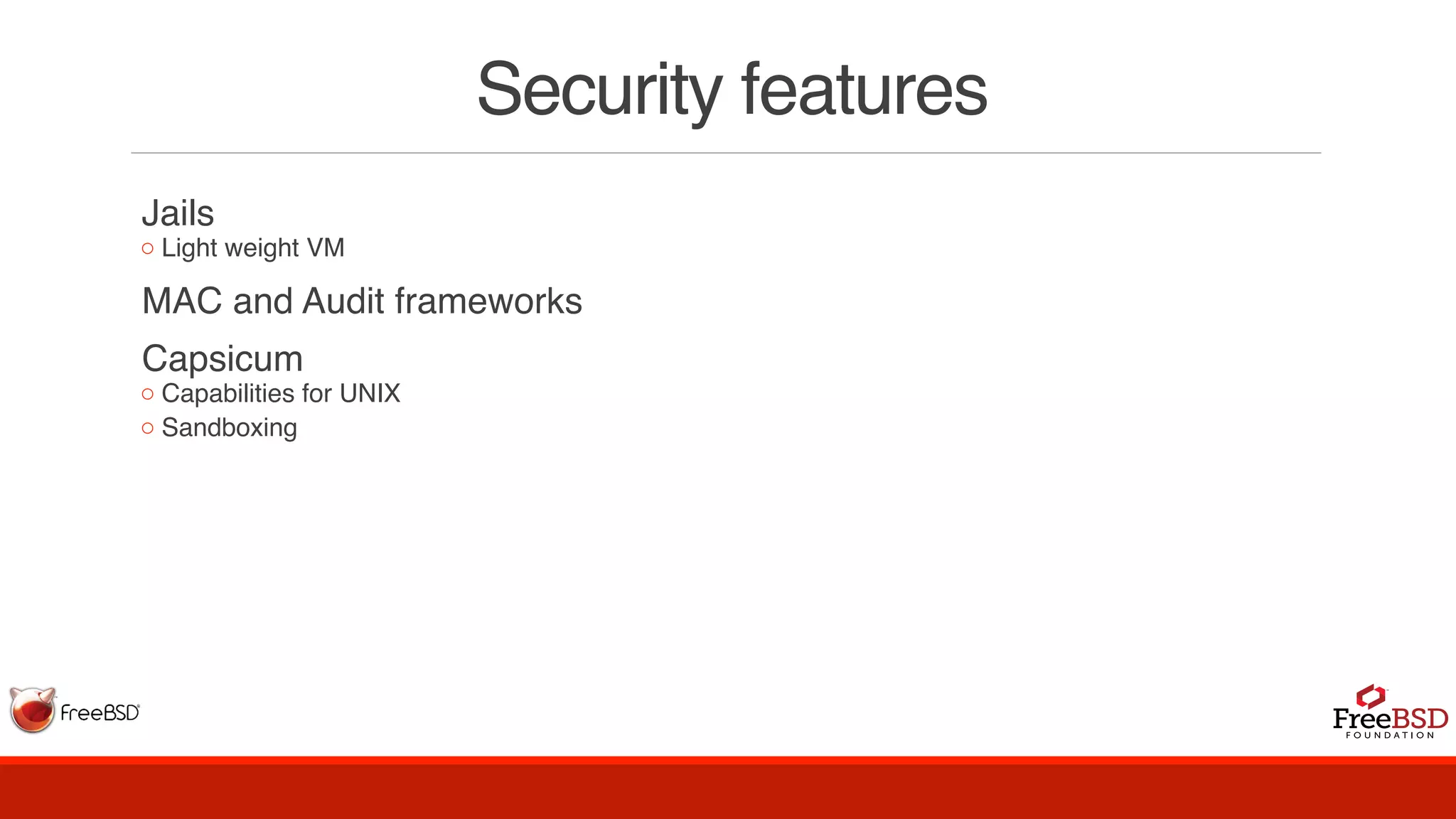 Security features

Jails
○ Light weight VM

MAC and Audit frameworks

Capsicum
○ Capabilities for UNIX
○ Sandboxing

FreeBSD

FreeBSD
FOUNDATION